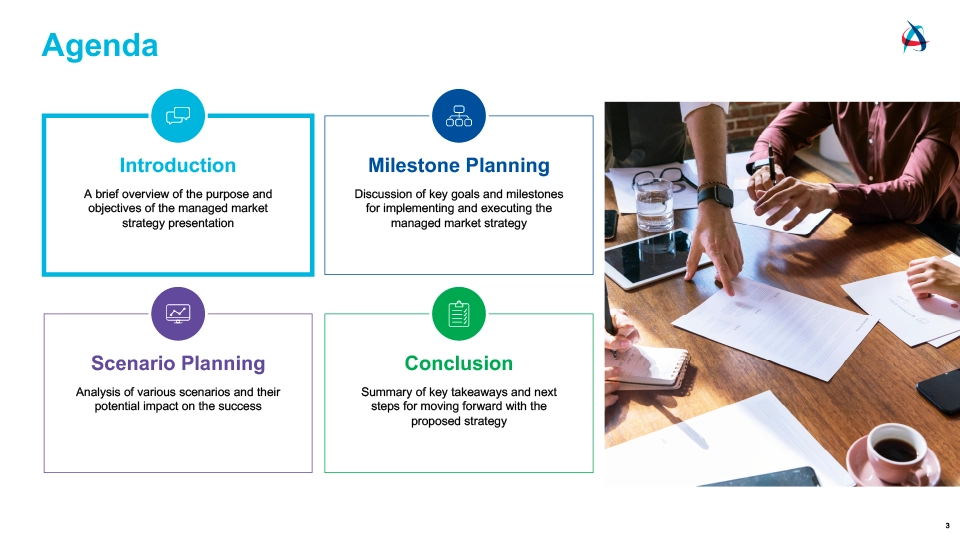 Agenda

Introduction

A brief overview of the purpose and objectives of the managed market strategy presentation

Milestone Planning

Discussion of key goals and milestones for implementing and executing the managed market strategy

Scenario Planning

Analysis of various scenarios and their potential impact on the success

Conclusion

Summary of key takeaways and next steps for moving forward with the proposed strategy

3